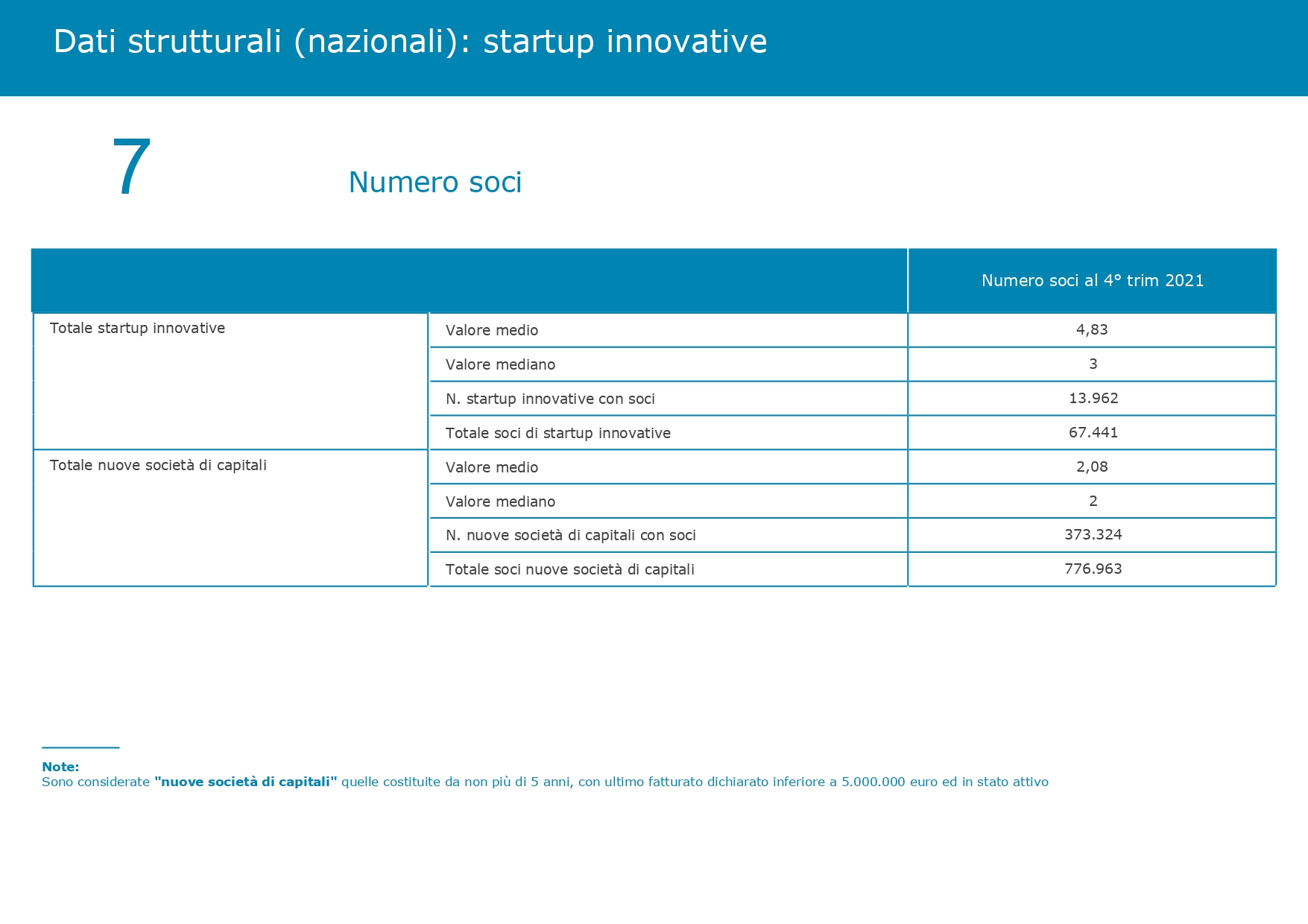 Dati strutturali (nazionali): startup innovative

7

Numero soci

| | | Numero soci al 4° trim 2021 |
|---|---|---|
| Totale startup innovative | Valore medio | 4,83 |
| | Valore mediano | 3 |
| | N. startup innovative con soci | 13.962 |
| | Totale soci di startup innovative | 67.441 |
| Totale nuove società di capitali | Valore medio | 2,08 |
| | Valore mediano | 2 |
| | N. nuove società di capitali con soci | 373.324 |
| | Totale soci nuove società di capitali | 776.963 |

Note:
Sono considerate "nuove società di capitali" quelle costituite da non più di 5 anni, con ultimo fatturato dichiarato inferiore a 5.000.000 euro ed in stato attivo